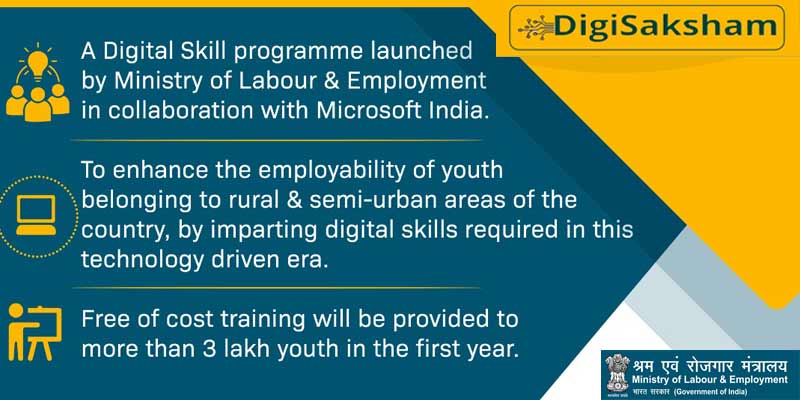 DigiSaksham

A Digital Skill programme launched by Ministry of Labour & Employment in collaboration with Microsoft India.

To enhance the employability of youth belonging to rural & semi-urban areas of the country, by imparting digital skills required in this technology driven era.

Free of cost training will be provided to more than 3 lakh youth in the first year.

श्रम एवं रोजगार मंत्रालय
Ministry of Labour & Employment
भारत सरकार (Government of India)